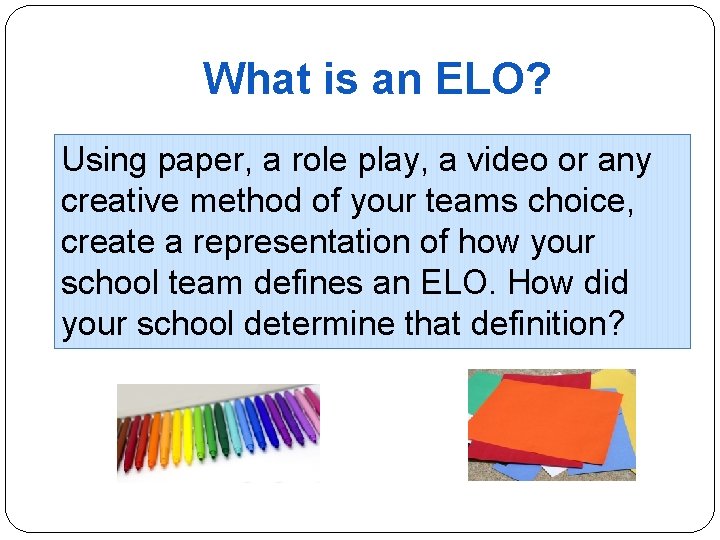 What is an ELO?

Using paper, a role play, a video or any creative method of your teams choice, create a representation of how your school team defines an ELO. How did your school determine that definition?